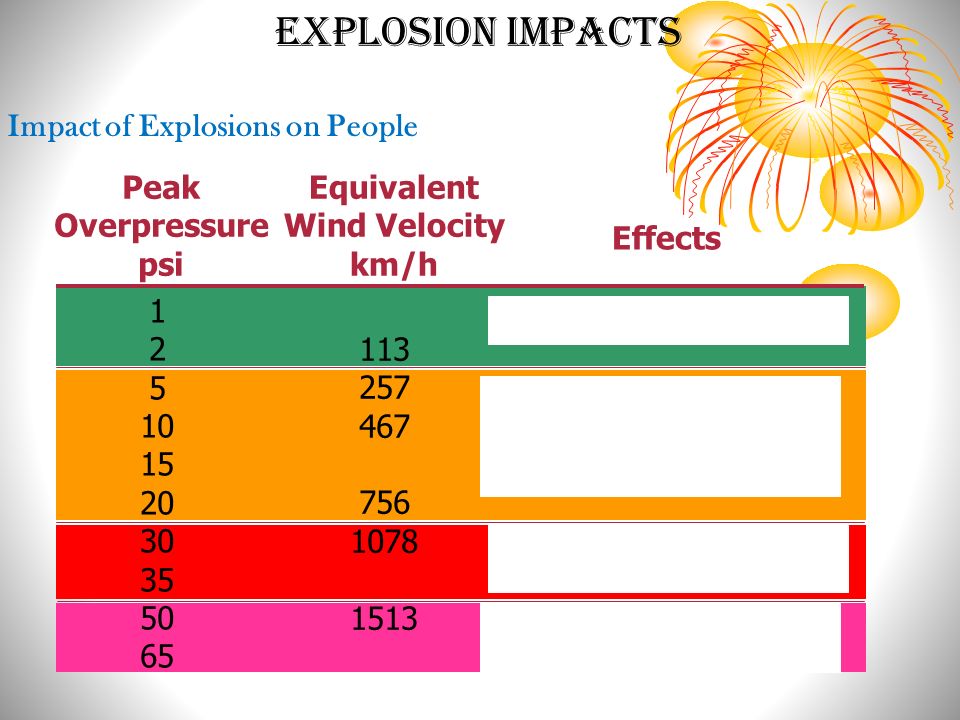 EXPLOSION IMPACTS

Impact of Explosions on People

| Peak Overpressure psi | Equivalent Wind Velocity km/h | Effects |
|---|---|---|
| 1 | | |
| 2 | 113 | |
| 5 | 257 | |
| 10 | 467 | |
| 15 | | |
| 20 | 756 | |
| 30 | 1078 | |
| 35 | | |
| 50 | 1513 | |
| 65 | | |